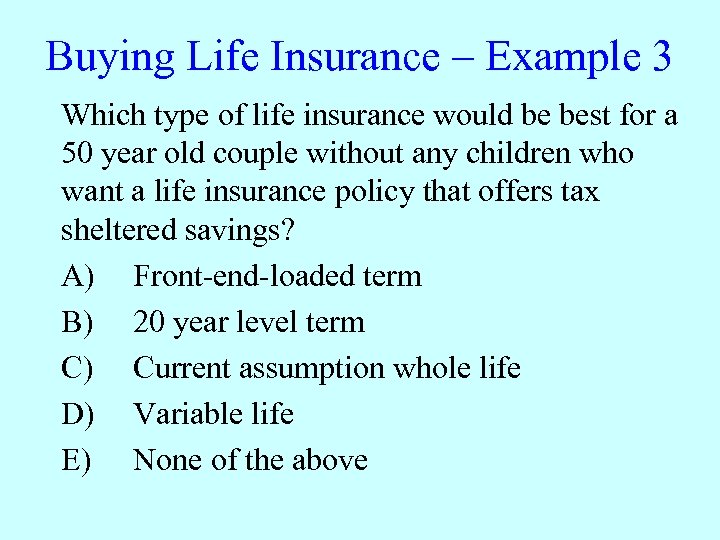 Buying Life Insurance – Example 3

Which type of life insurance would be best for a 50 year old couple without any children who want a life insurance policy that offers tax sheltered savings?

A) Front-end-loaded term

B) 20 year level term

C) Current assumption whole life

D) Variable life

E) None of the above